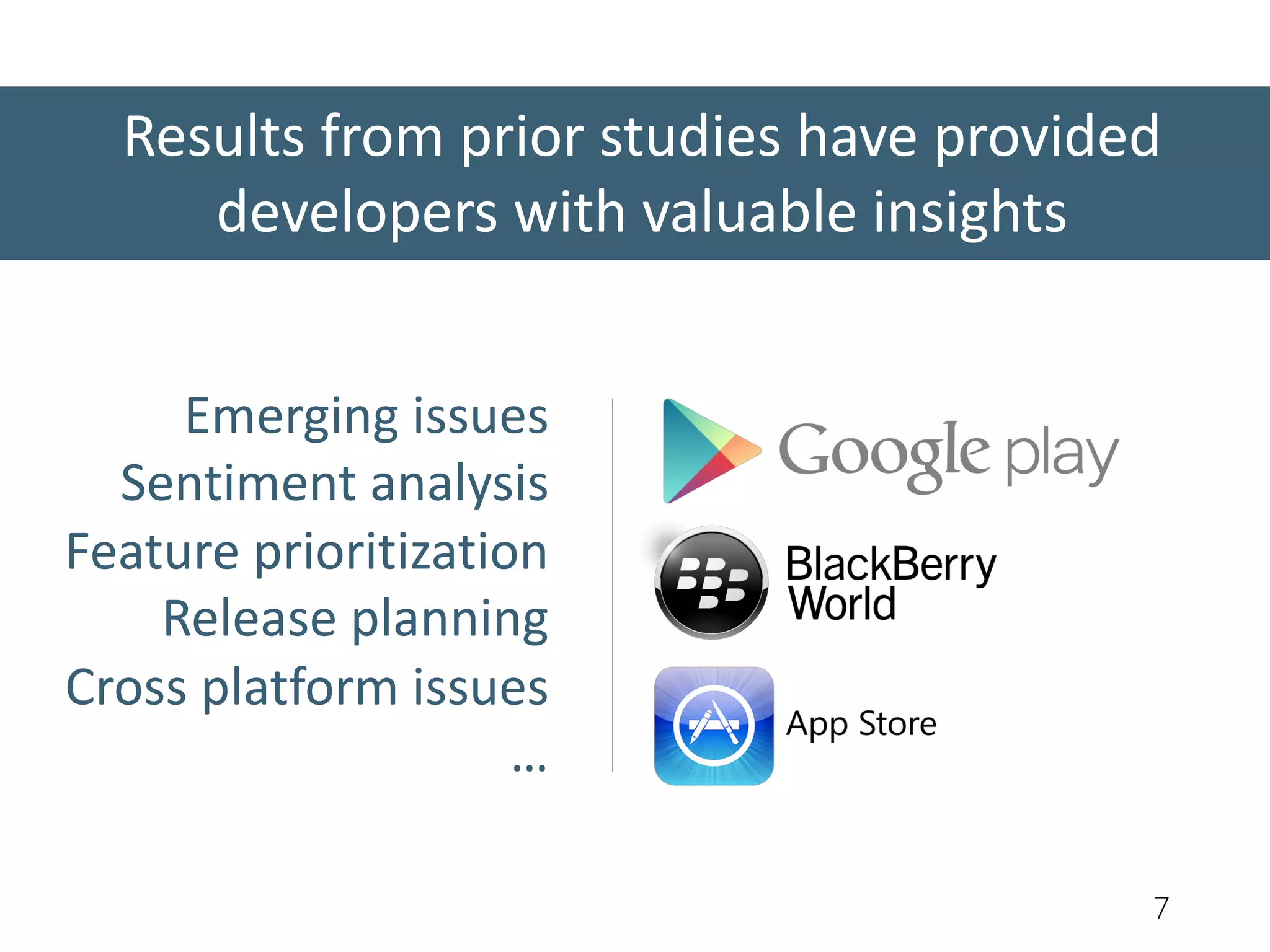 Results from prior studies have provided developers with valuable insights

Emerging issues
Sentiment analysis
Feature prioritization
Release planning
Cross platform issues
...

Google play

BlackBerry World

App Store

7